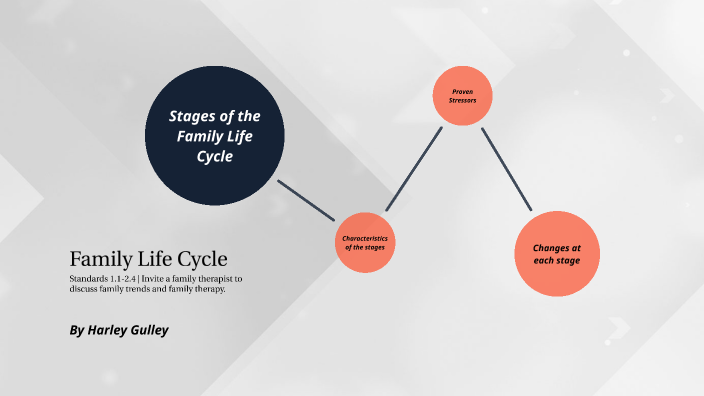 Stages of the Family Life Cycle

Proven Stressors

Characteristics of the stages

Changes at each stage

Family Life Cycle

Standards 1.1-2.4 | Invite a family therapist to discuss family trends and family therapy.

By Harley Gulley